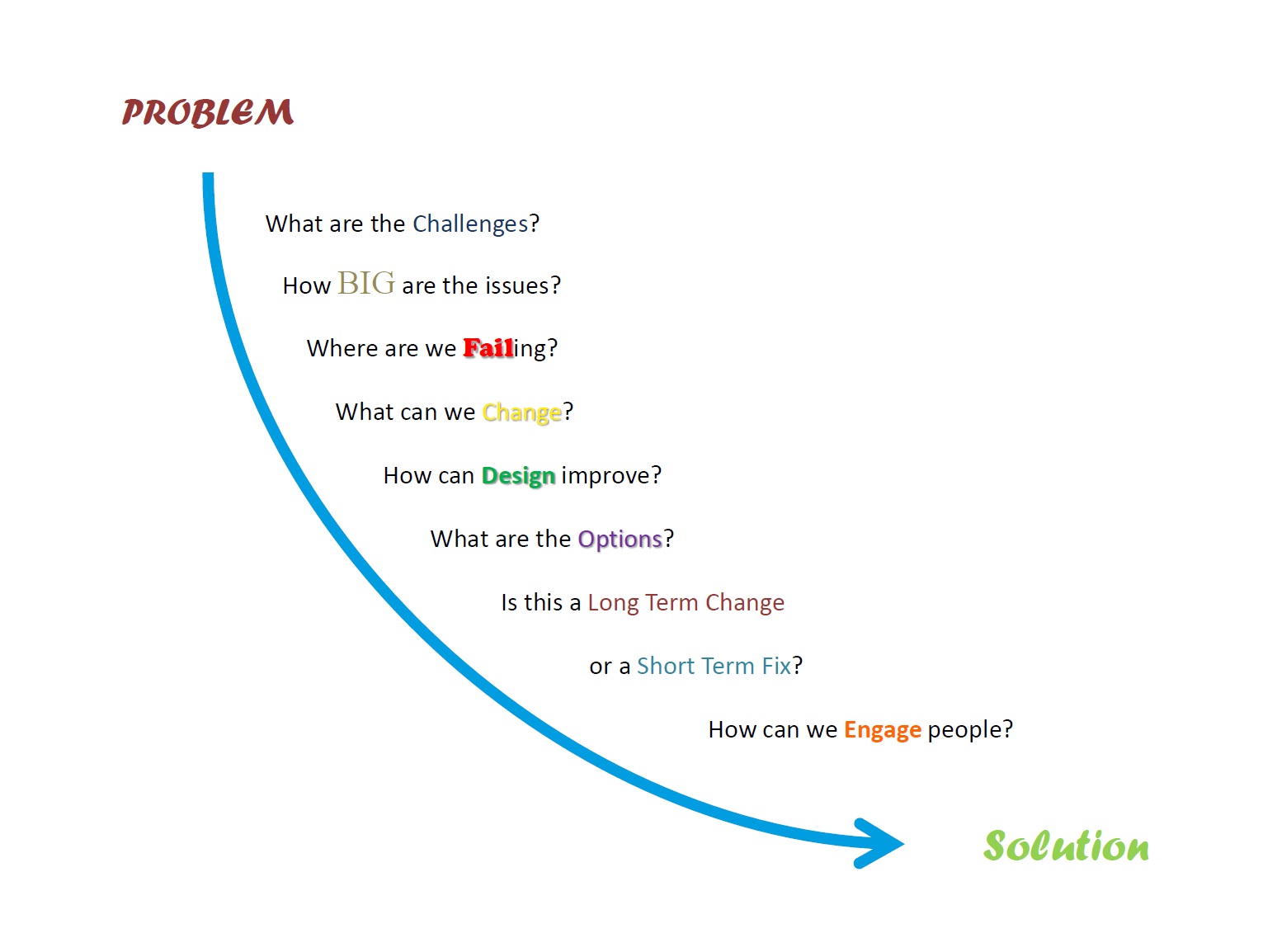 PROBLEM

What are the Challenges?

How BIG are the issues?

Where are we Failing?

What can we Change?

How can Design improve?

What are the Options?

Is this a Long Term Change

or a Short Term Fix?

How can we Engage people?

Solution